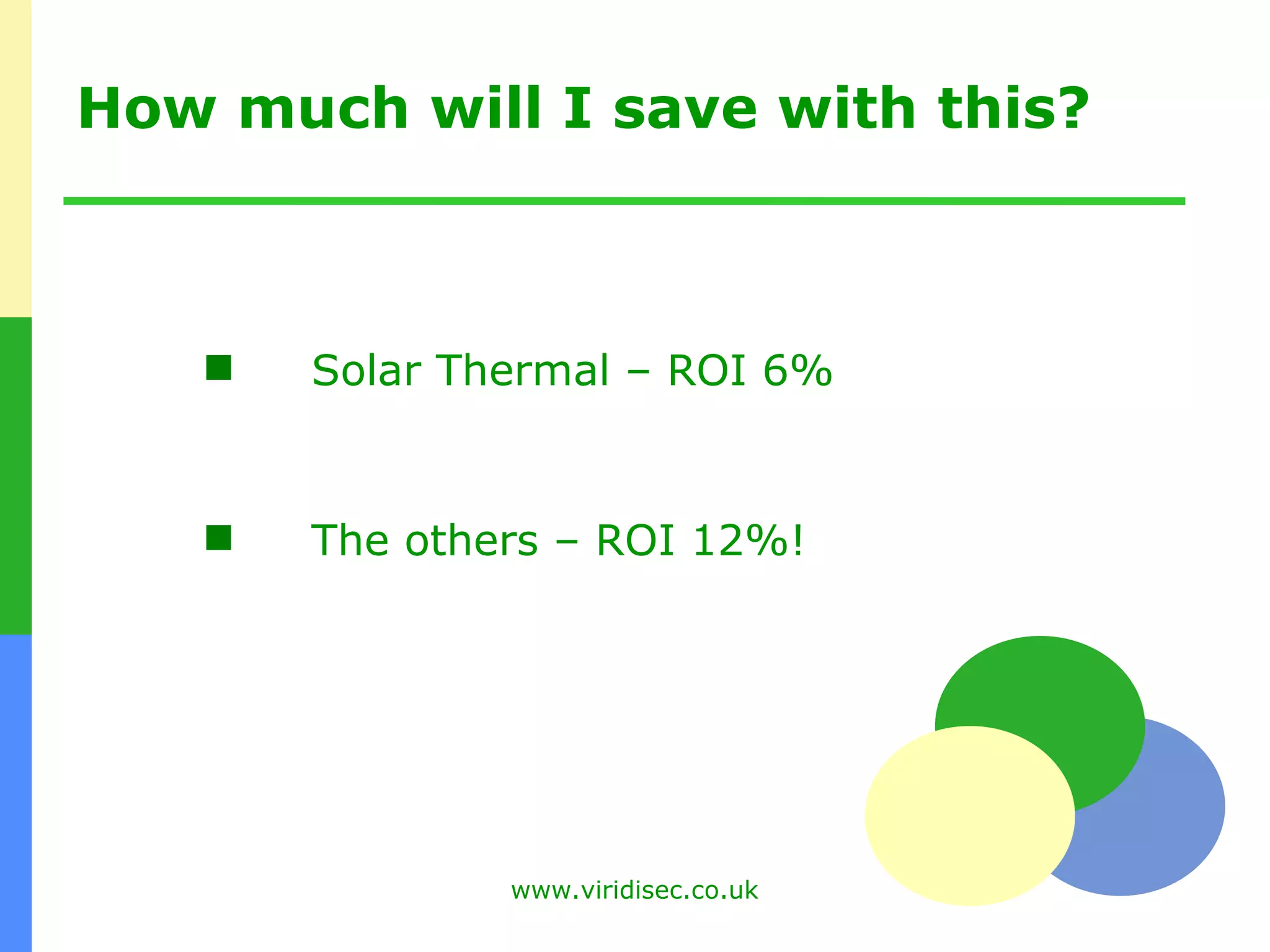 How much will I save with this?

■ Solar Thermal – ROI 6%

■ The others – ROI 12%!

www.viridisec.co.uk